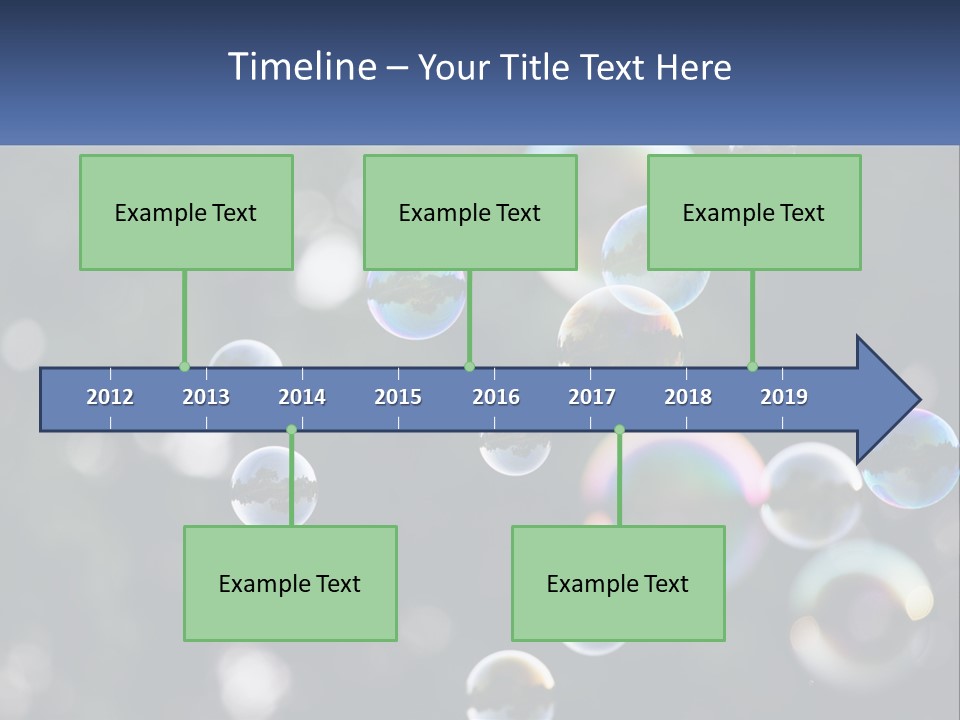 Timeline – Your Title Text Here

Example Text

Example Text

Example Text

2012 2013 2014 2015 2016 2017 2018 2019

Example Text

Example Text